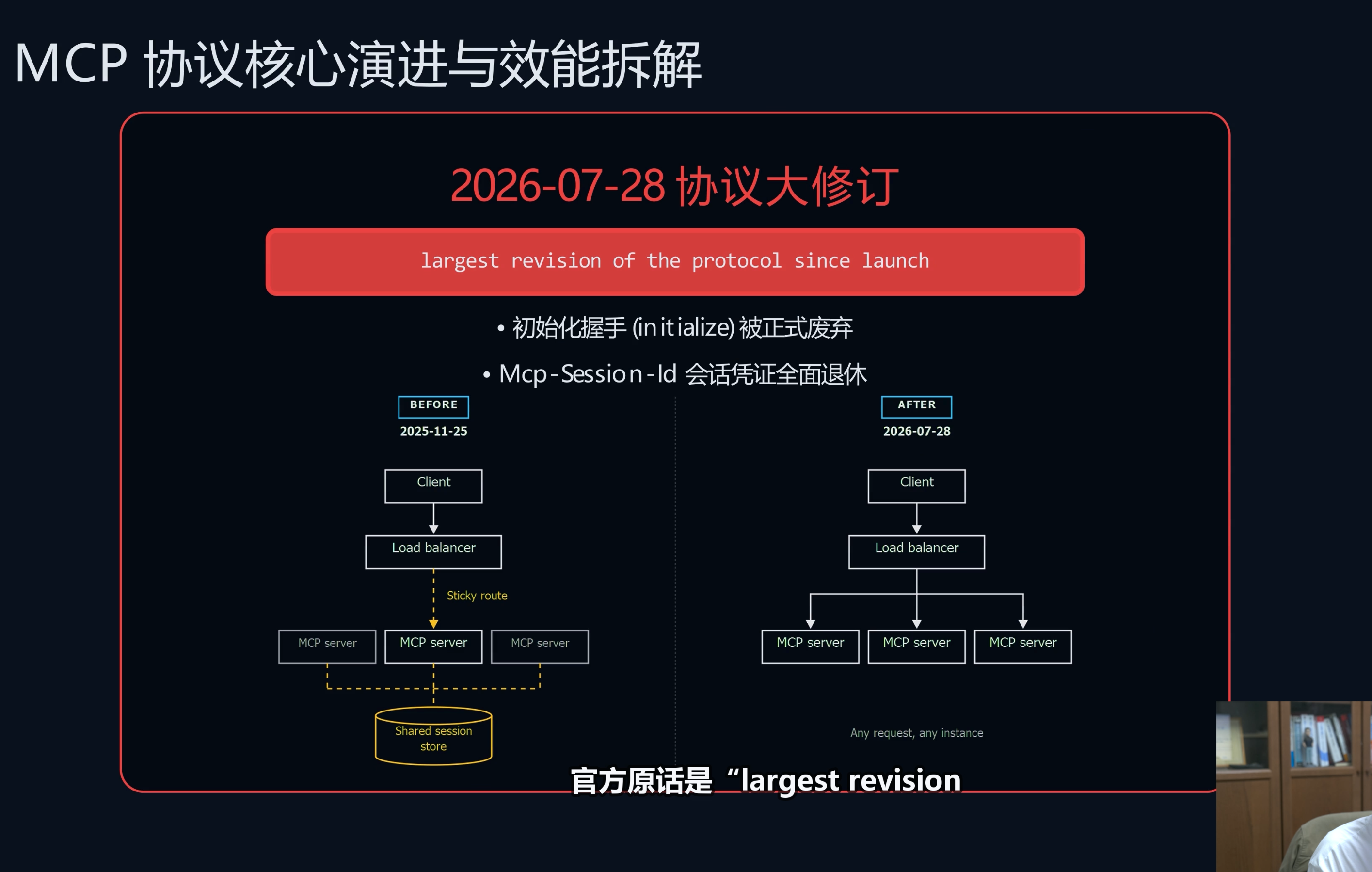 MCP 协议核心演进与效能拆解

2026-07-28 协议大修订

largest revision of the protocol since launch

• 初始化握手 (initialize) 被正式废弃

• Mcp-Session-Id 会话凭证全面退休

BEFORE
2025-11-25

Client

Load balancer

Sticky route

MCP server

MCP server

MCP server

Shared session store

AFTER
2026-07-28

Client

Load balancer

MCP server

MCP server

MCP server

Any request, any instance

官方原话是 “largest revision